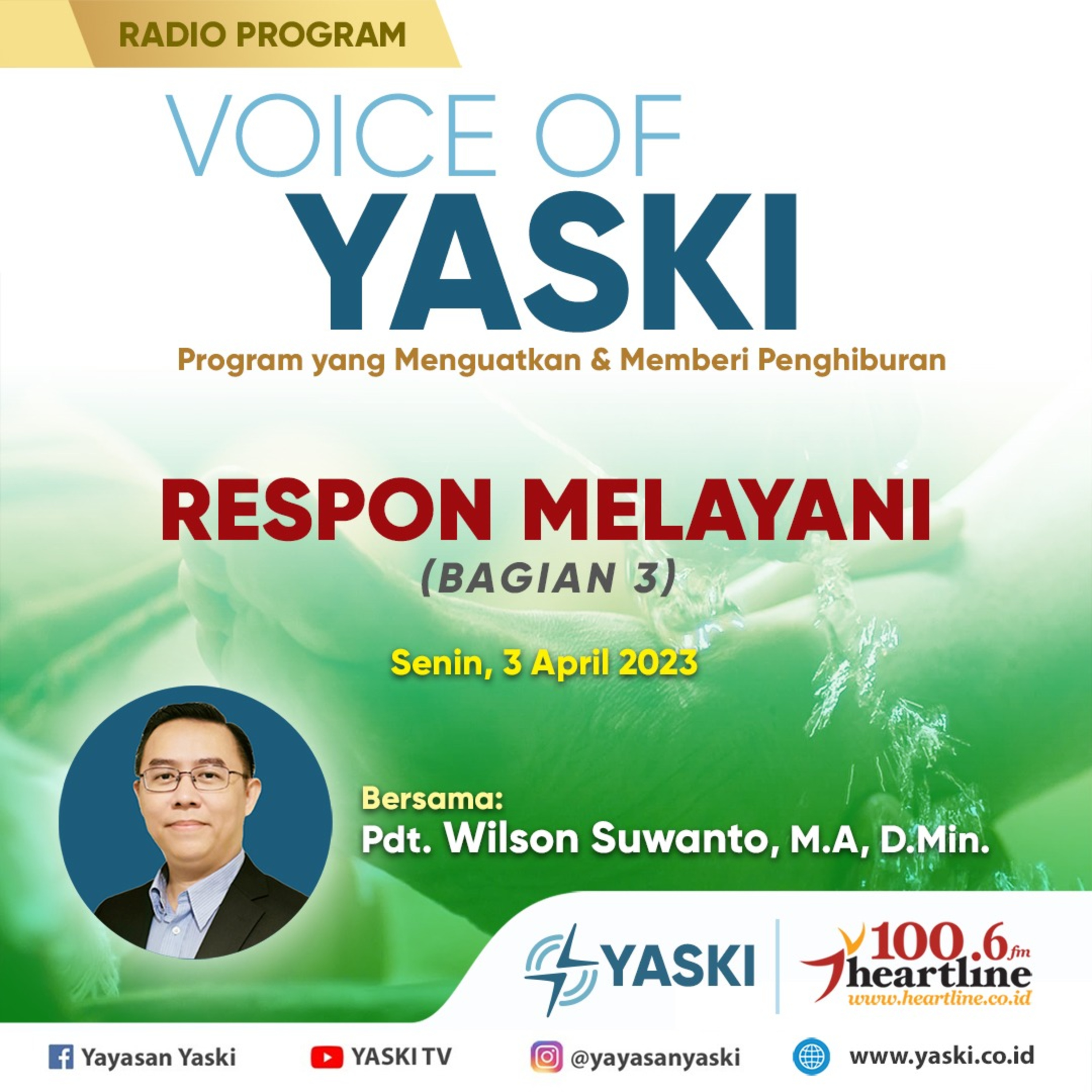 RADIO PROGRAM

VOICE OF
YASKI

Program yang Menguatkan & Memberi Penghiburan

RESPON MELAYANI
(BAGIAN 3)

Senin, 3 April 2023

Bersama:
Pdt. Wilson Suwanto, M.A, D.Min.

YASKI

100.6 fm
heartline
www.heartline.co.id

Yayasan Yaski

YASKI TV

@yayasanyaski

www.yaski.co.id